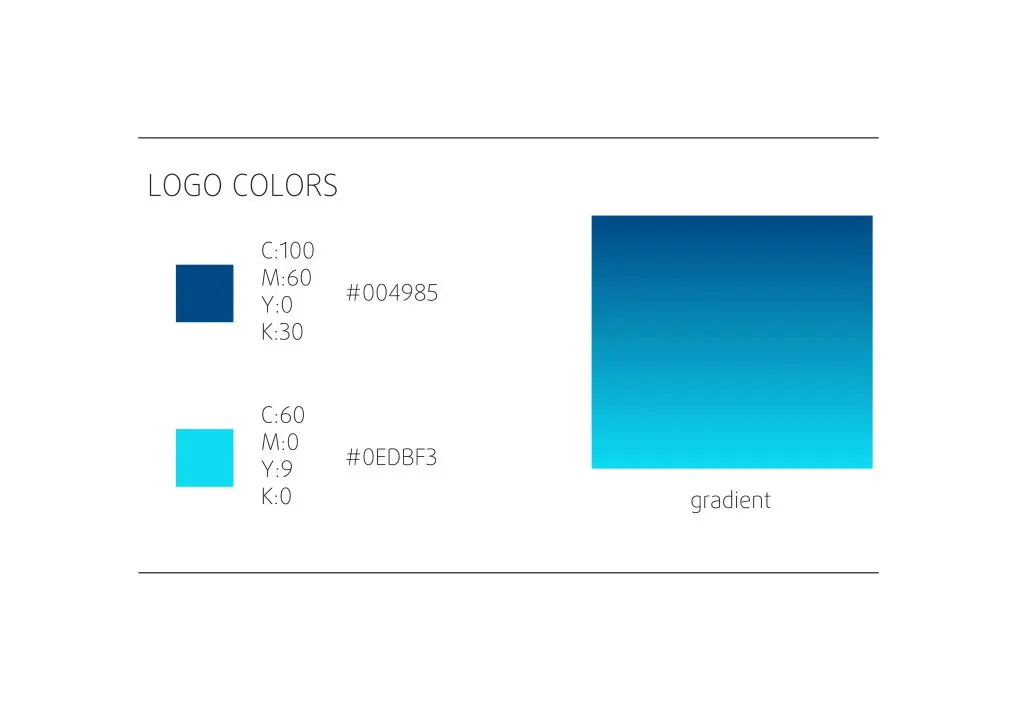 LOGO COLORS

C:100
M:60
Y:0
K:30

#004985

C:60
M:0
Y:9
K:0

#0EDBF3

gradient